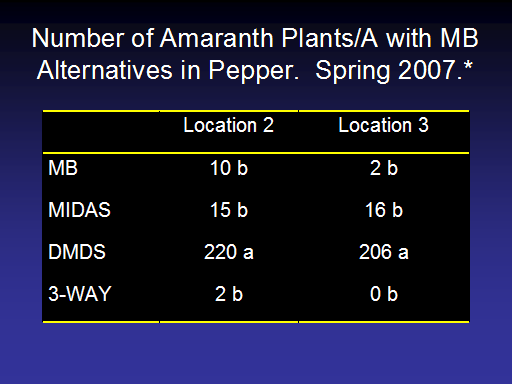 Number of Amaranth Plants/A with MB Alternatives in Pepper. Spring 2007.*

| | Location 2 | Location 3 |
|---|---|---|
| MB | 10 b | 2 b |
| MIDAS | 15 b | 16 b |
| DMDS | 220 a | 206 a |
| 3-WAY | 2 b | 0 b |